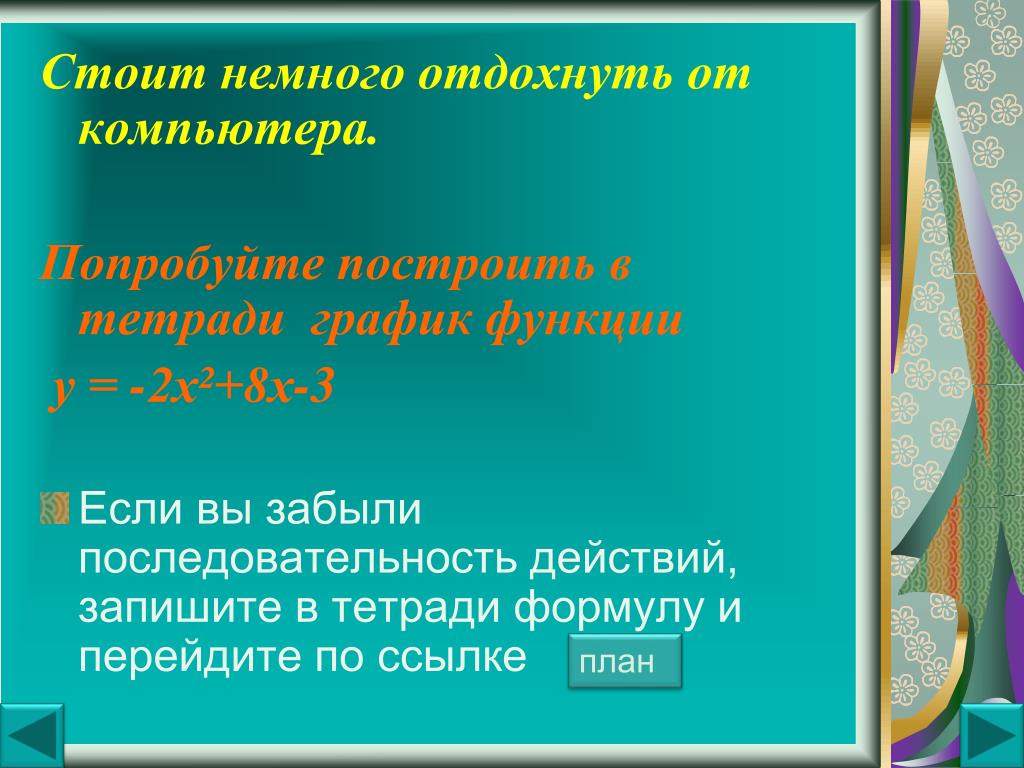 Стоит немного отдохнуть от компьютера.

Попробуйте построить в тетради график функции

$y = -2x^2+8x-3$

Если вы забыли последовательность действий, запишите в тетради формулу и перейдите по ссылке

план